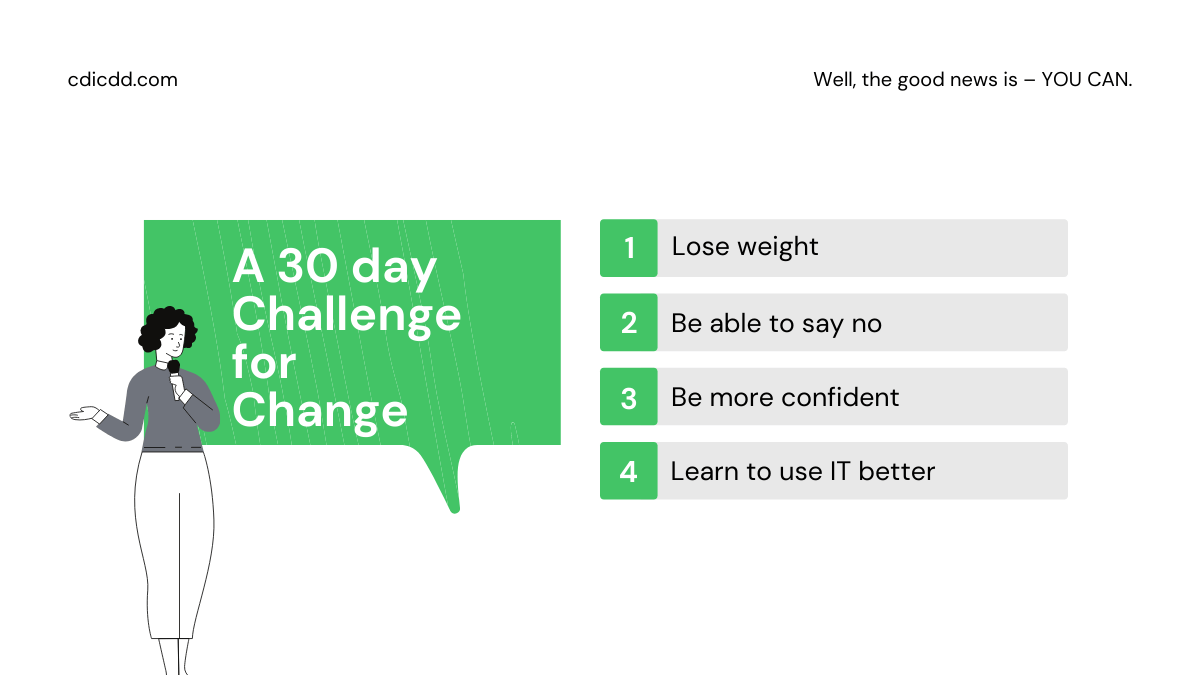 cdicdd.com

Well, the good news is – YOU CAN.

A 30 day Challenge for Change

1 Lose weight

2 Be able to say no

3 Be more confident

4 Learn to use IT better